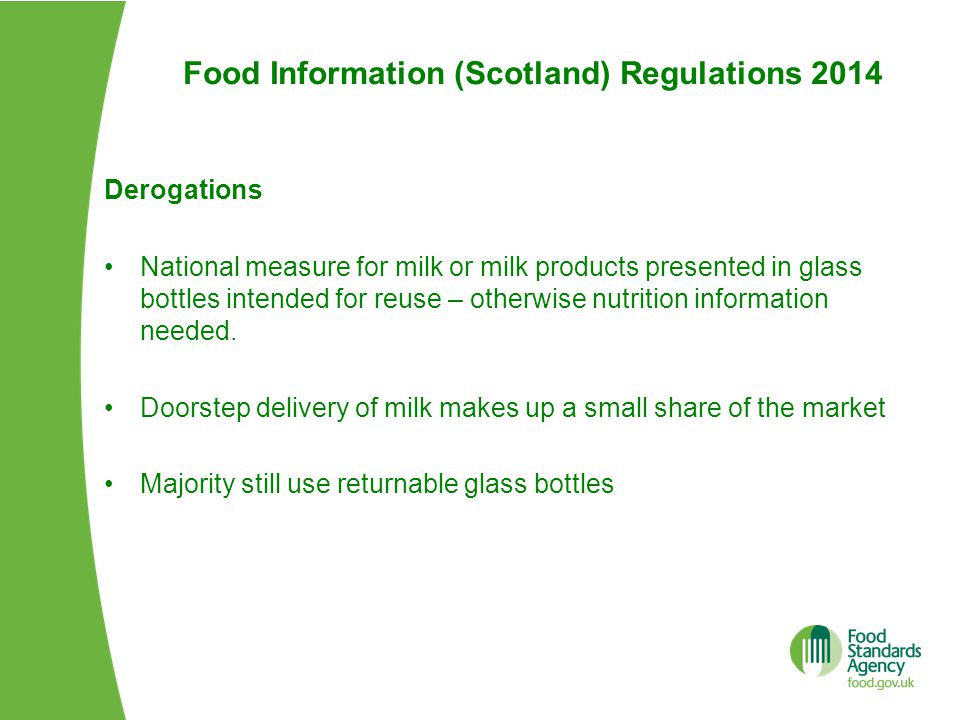 Food Information (Scotland) Regulations 2014

Derogations

• National measure for milk or milk products presented in glass bottles intended for reuse – otherwise nutrition information needed.

• Doorstep delivery of milk makes up a small share of the market

• Majority still use returnable glass bottles

Food Standards Agency
food.gov.uk